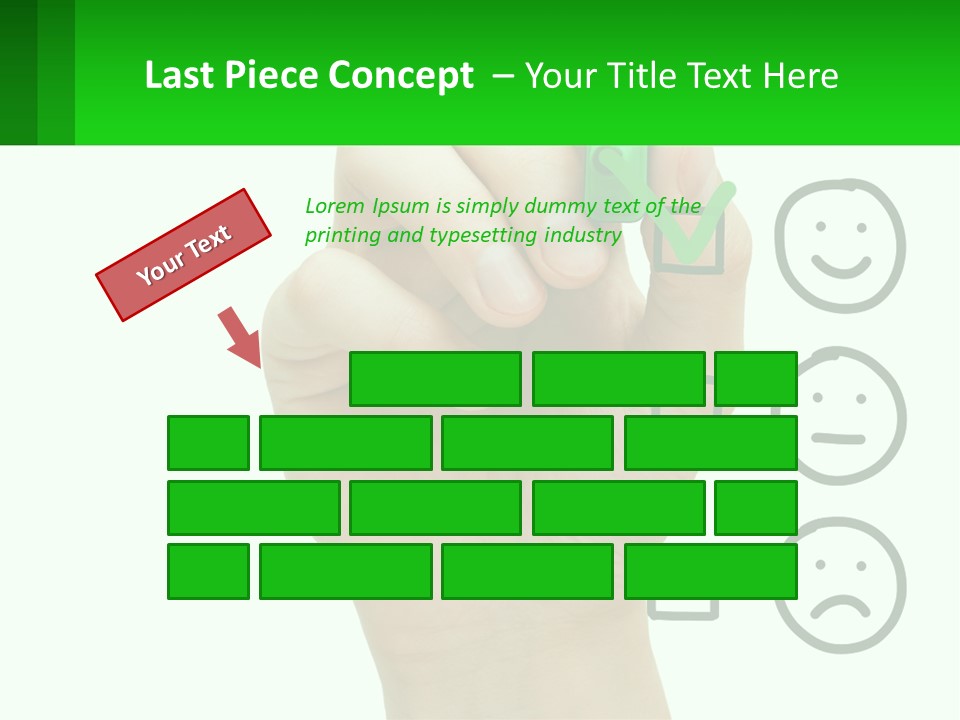 Last Piece Concept – Your Title Text Here

Your Text

Lorem Ipsum is simply dummy text of the printing and typesetting industry